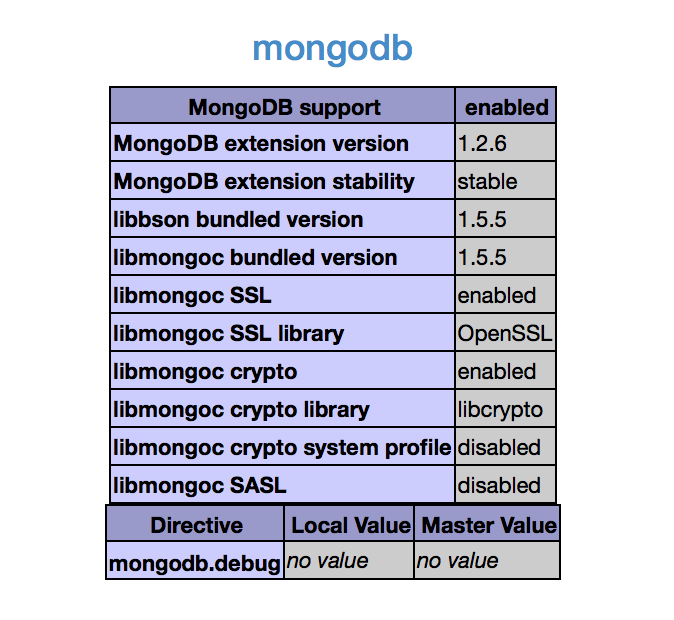 mongodb

| MongoDB support | enabled |
|---|---|
| MongoDB extension version | 1.2.6 |
| MongoDB extension stability | stable |
| libbson bundled version | 1.5.5 |
| libmongoc bundled version | 1.5.5 |
| libmongoc SSL | enabled |
| libmongoc SSL library | OpenSSL |
| libmongoc crypto | enabled |
| libmongoc crypto library | libcrypto |
| libmongoc crypto system profile | disabled |
| libmongoc SASL | disabled |

| Directive | Local Value | Master Value |
|---|---|---|
| mongodb.debug | no value | no value |